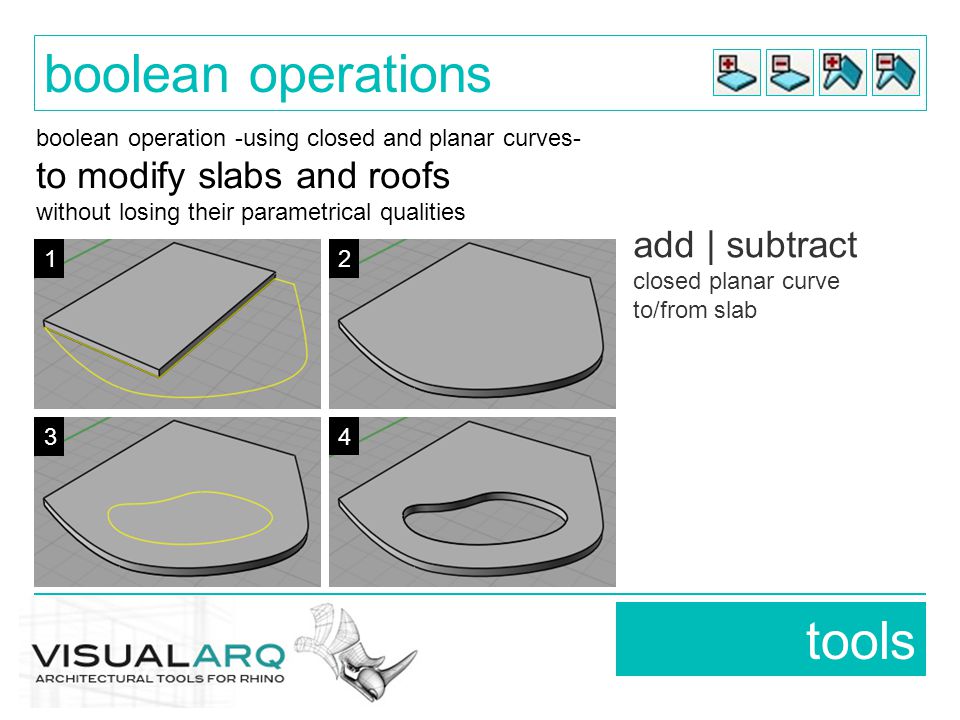 boolean operations

boolean operation -using closed and planar curves-
to modify slabs and roofs
without losing their parametrical qualities

1

2

3

4

add | subtract
closed planar curve
to/from slab

VISUALARQ
ARCHITECTURAL TOOLS FOR RHINO

tools